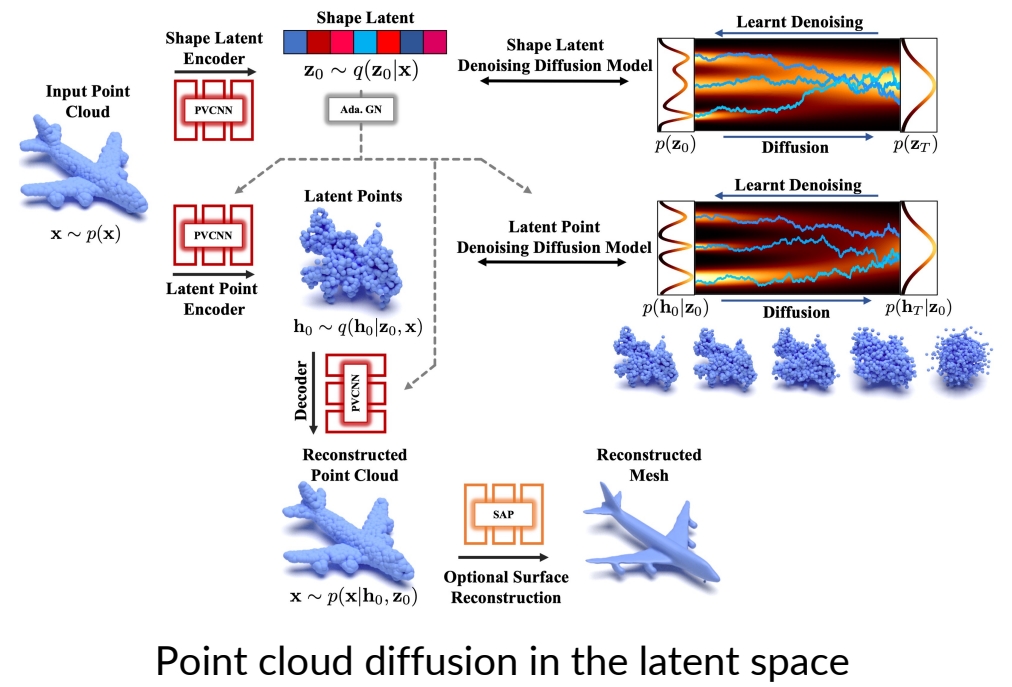 Input Point Cloud

$\mathbf{x} \sim p(\mathbf{x})$

Shape Latent Encoder

PVCNN

Shape Latent

$\mathbf{z}_0 \sim q(\mathbf{z}_0|\mathbf{x})$

Ada. GN

Shape Latent Denoising Diffusion Model

Learnt Denoising

$p(\mathbf{z}_0)$

Diffusion

$p(\mathbf{z}_T)$

PVCNN

Latent Point Encoder

Latent Points

$\mathbf{h}_0 \sim q(\mathbf{h}_0|\mathbf{z}_0, \mathbf{x})$

Latent Point Denoising Diffusion Model

Learnt Denoising

$p(\mathbf{h}_0|\mathbf{z}_0)$

Diffusion

$p(\mathbf{h}_T|\mathbf{z}_0)$

Decoder

PVCNN

Reconstructed Point Cloud

$\mathbf{x} \sim p(\mathbf{x}|\mathbf{h}_0, \mathbf{z}_0)$

SAP

Optional Surface Reconstruction

Reconstructed Mesh

Point cloud diffusion in the latent space